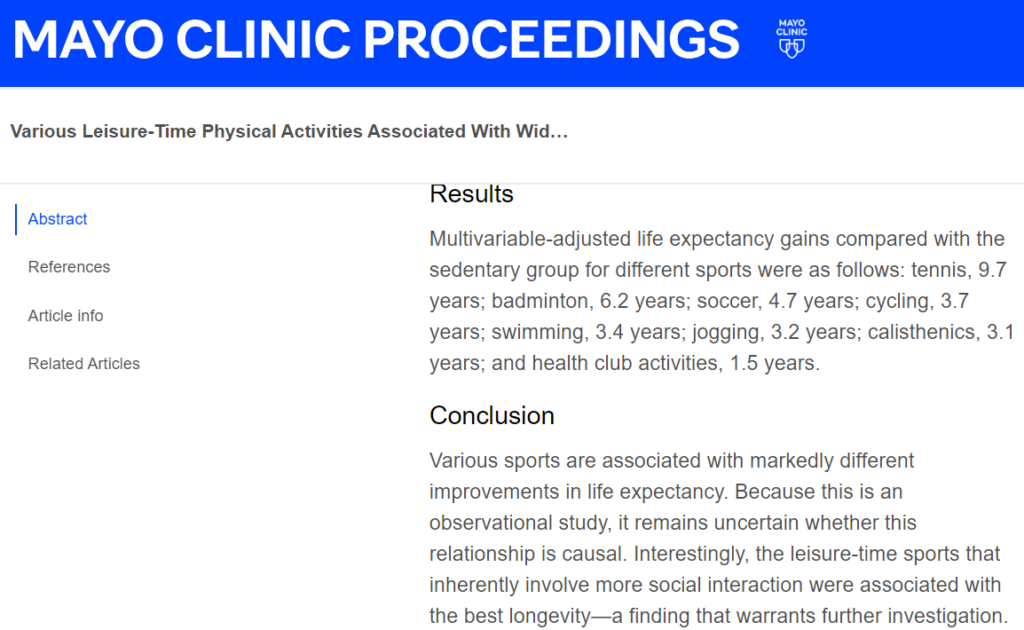 MAYO CLINIC PROCEEDINGS

MAYO CLINIC

Various Leisure-Time Physical Activities Associated With Wid…

Abstract

References

Article info

Related Articles

Results

Multivariable-adjusted life expectancy gains compared with the sedentary group for different sports were as follows: tennis, 9.7 years; badminton, 6.2 years; soccer, 4.7 years; cycling, 3.7 years; swimming, 3.4 years; jogging, 3.2 years; calisthenics, 3.1 years; and health club activities, 1.5 years.

Conclusion

Various sports are associated with markedly different improvements in life expectancy. Because this is an observational study, it remains uncertain whether this relationship is causal. Interestingly, the leisure-time sports that inherently involve more social interaction were associated with the best longevity—a finding that warrants further investigation.